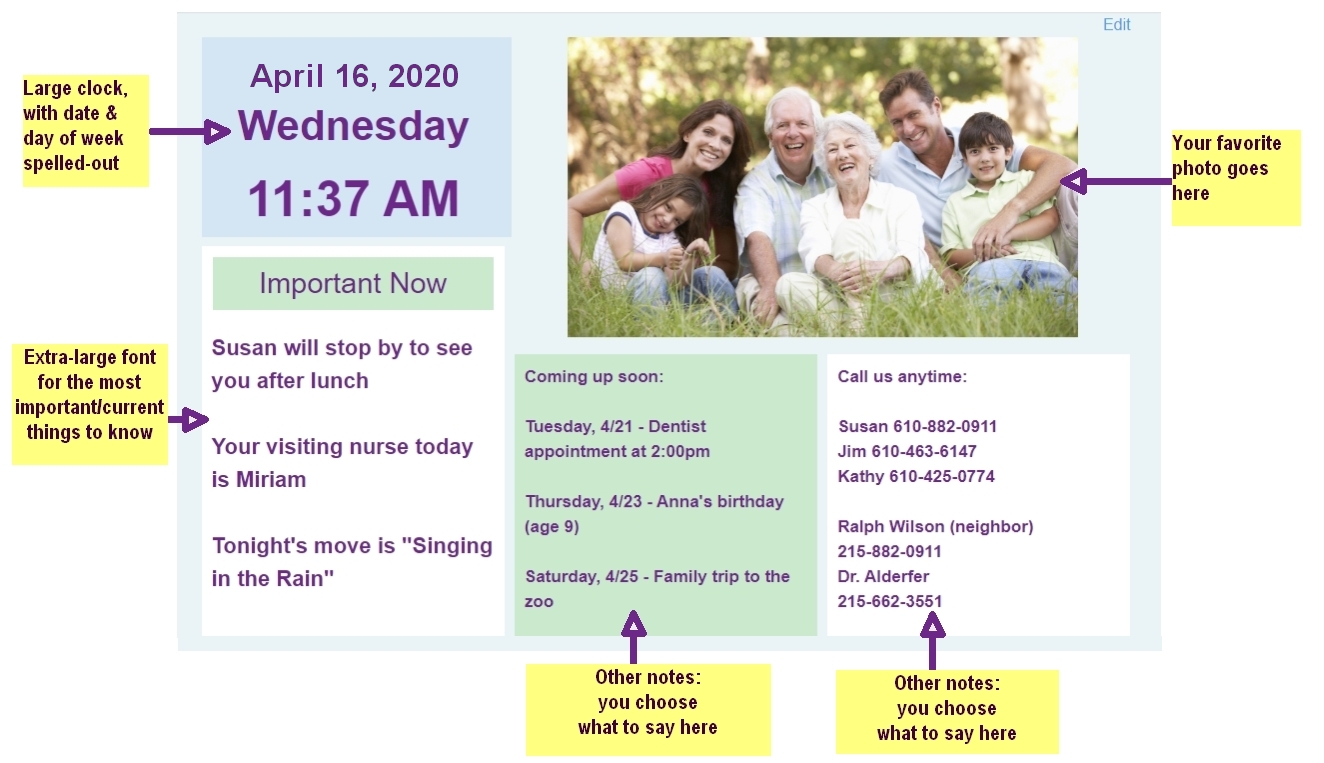 Edit

Large clock, with date & day of week spelled-out

April 16, 2020
Wednesday
11:37 AM

Your favorite photo goes here

Important Now

Extra-large font for the most important/current things to know

Susan will stop by to see you after lunch

Your visiting nurse today is Miriam

Tonight's move is "Singing in the Rain"

Coming up soon:

Tuesday, 4/21 - Dentist appointment at 2:00pm

Thursday, 4/23 - Anna's birthday (age 9)

Saturday, 4/25 - Family trip to the zoo

Call us anytime:

Susan 610-882-0911
Jim 610-463-6147
Kathy 610-425-0774

Ralph Wilson (neighbor)
215-882-0911
Dr. Alderfer
215-662-3551

Other notes: you choose what to say here

Other notes: you choose what to say here